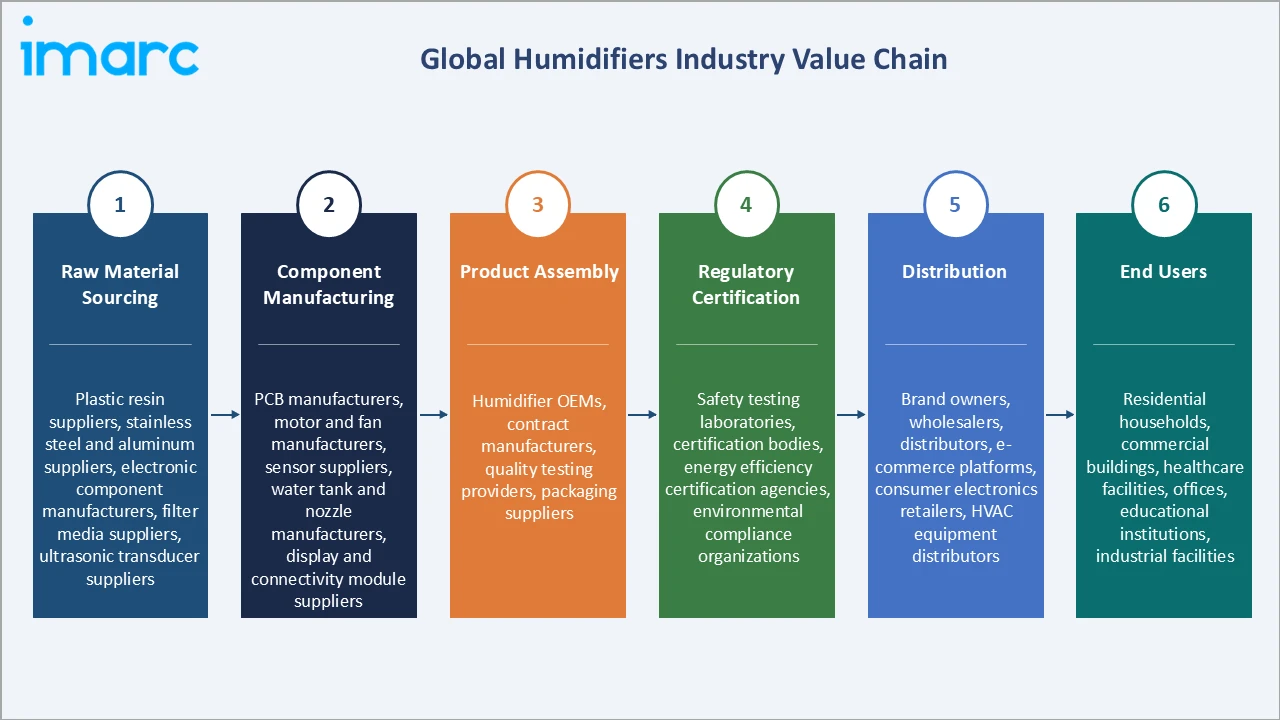 imarc

Global Humidifiers Industry Value Chain

1
Raw Material Sourcing

Plastic resin suppliers, stainless steel and aluminum suppliers, electronic component manufacturers, filter media suppliers, ultrasonic transducer suppliers

2
Component Manufacturing

PCB manufacturers, motor and fan manufacturers, sensor suppliers, water tank and nozzle manufacturers, display and connectivity module suppliers

3
Product Assembly

Humidifier OEMs, contract manufacturers, quality testing providers, packaging suppliers

4
Regulatory Certification

Safety testing laboratories, certification bodies, energy efficiency certification agencies, environmental compliance organizations

5
Distribution

Brand owners, wholesalers, distributors, e-commerce platforms, consumer electronics retailers, HVAC equipment distributors

6
End Users

Residential households, commercial buildings, healthcare facilities, offices, educational institutions, industrial facilities